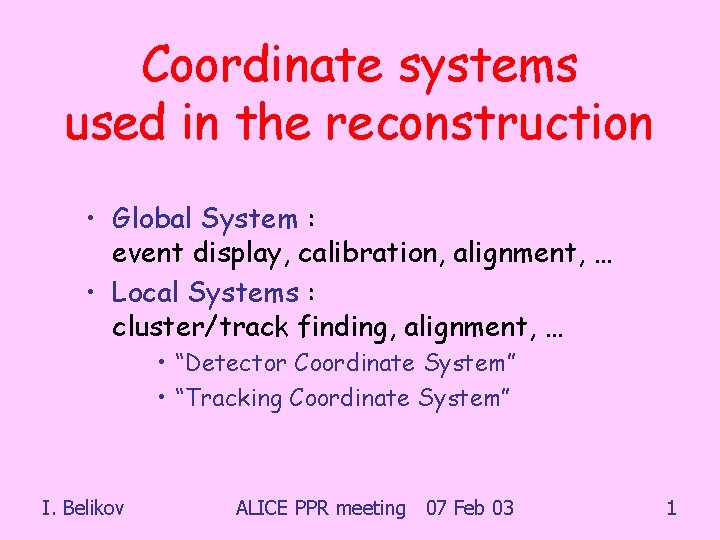 Coordinate systems used in the reconstruction

• Global System :
event display, calibration, alignment, …

• Local Systems :
cluster/track finding, alignment, …

• “Detector Coordinate System”

• “Tracking Coordinate System”

I. Belikov ALICE PPR meeting 07 Feb 03 1